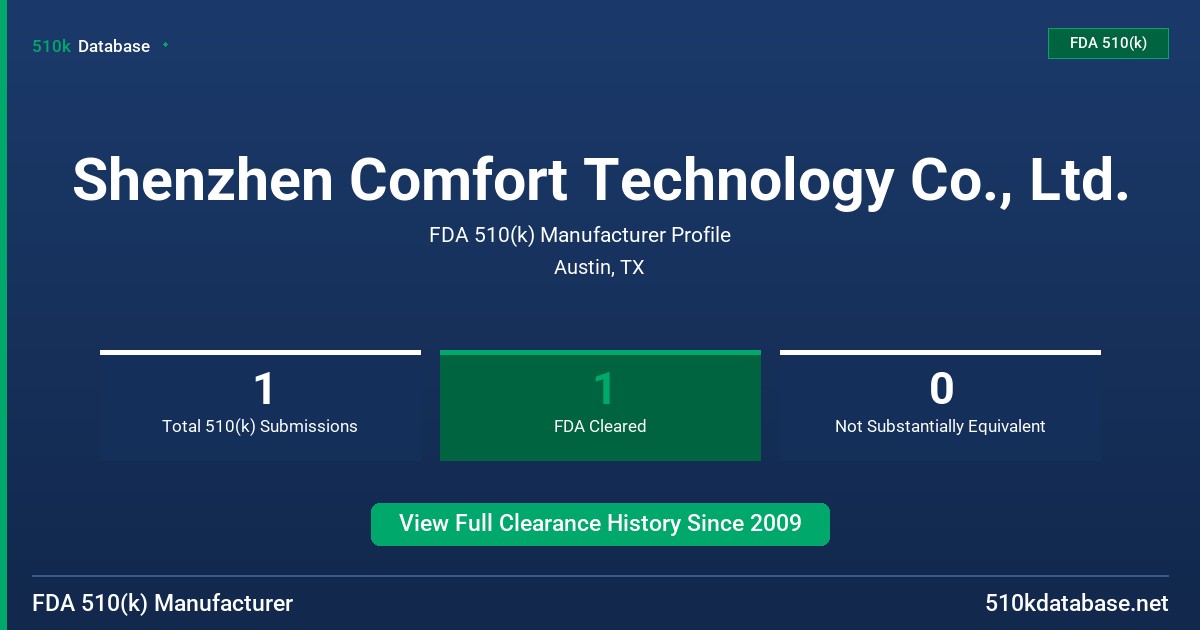 510k Database

FDA 510(k)

Shenzhen Comfort Technology Co., Ltd.

FDA 510(k) Manufacturer Profile

Austin, TX

1
Total 510(k) Submissions

1
FDA Cleared

0
Not Substantially Equivalent

View Full Clearance History Since 2009

FDA 510(k) Manufacturer

510kdatabase.net